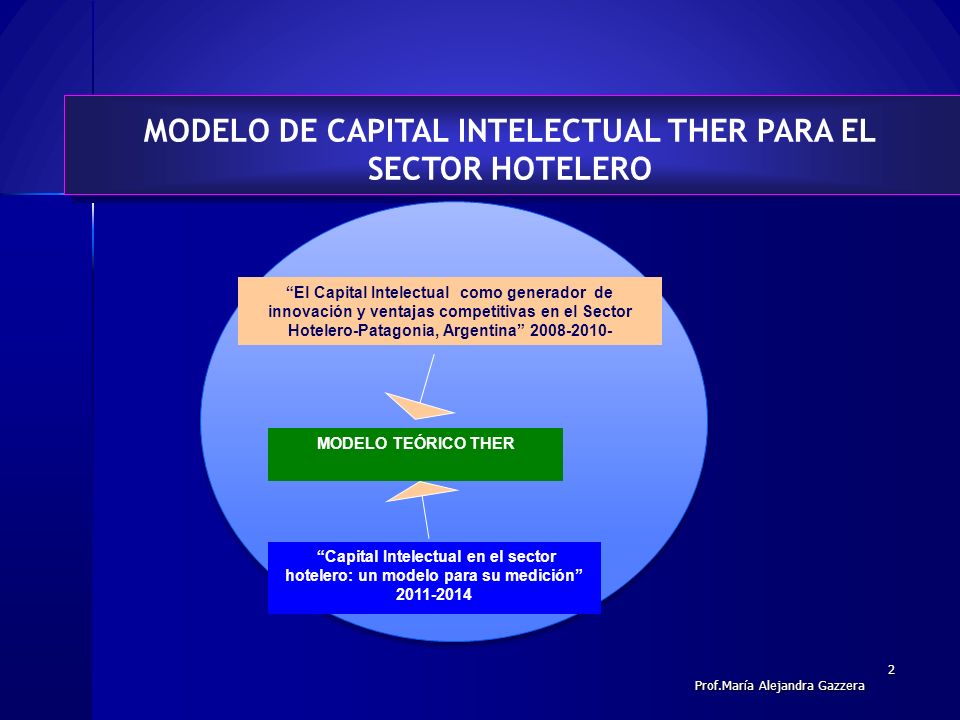 MODELO DE CAPITAL INTELECTUAL THER PARA EL SECTOR HOTELERO

“El Capital Intelectual como generador de innovación y ventajas competitivas en el Sector Hotelero-Patagonia, Argentina” 2008-2010-

MODELO TEÓRICO THER

“Capital Intelectual en el sector hotelero: un modelo para su medición” 2011-2014

2

Prof.María Alejandra Gazzera